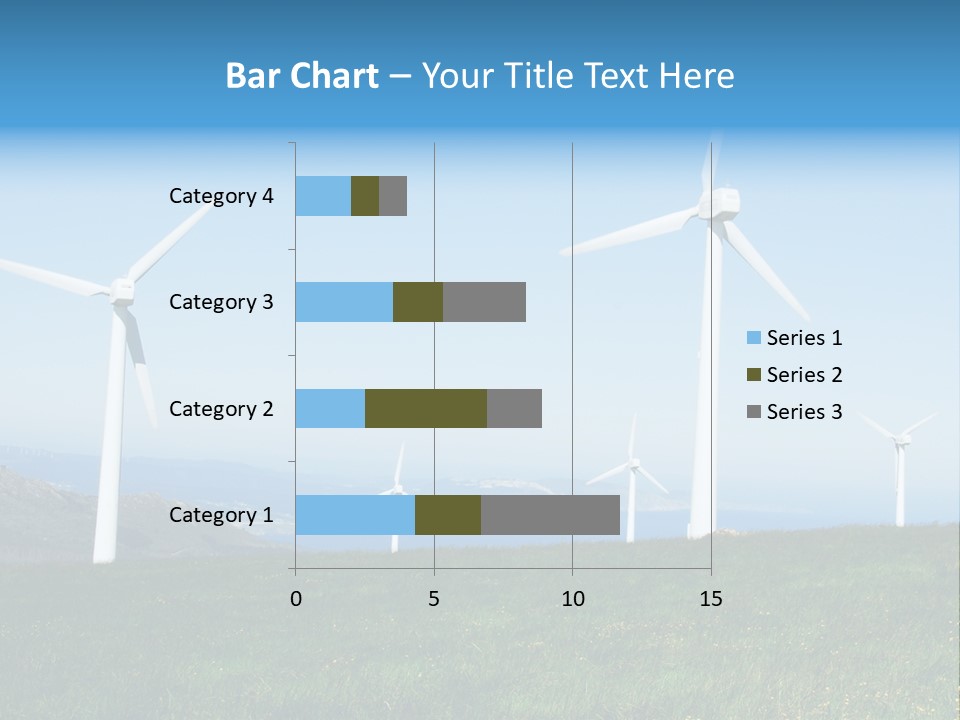 Bar Chart – Your Title Text Here

Category 4
Category 3
Category 2
Category 1

0
5
10
15

Series 1
Series 2
Series 3